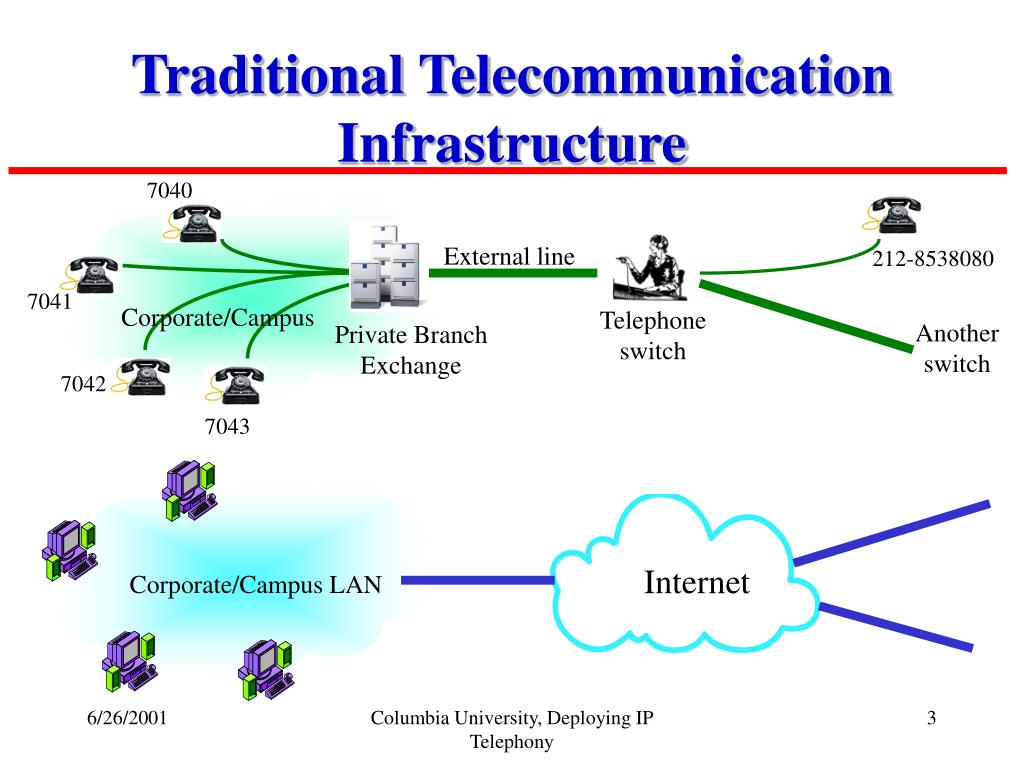 Traditional Telecommunication Infrastructure

7040

7041

Corporate/Campus

7042

7043

Private Branch Exchange

External line

Telephone switch

212-8538080

Another switch

Corporate/Campus LAN

Internet

6/26/2001

Columbia University, Deploying IP Telephony

3